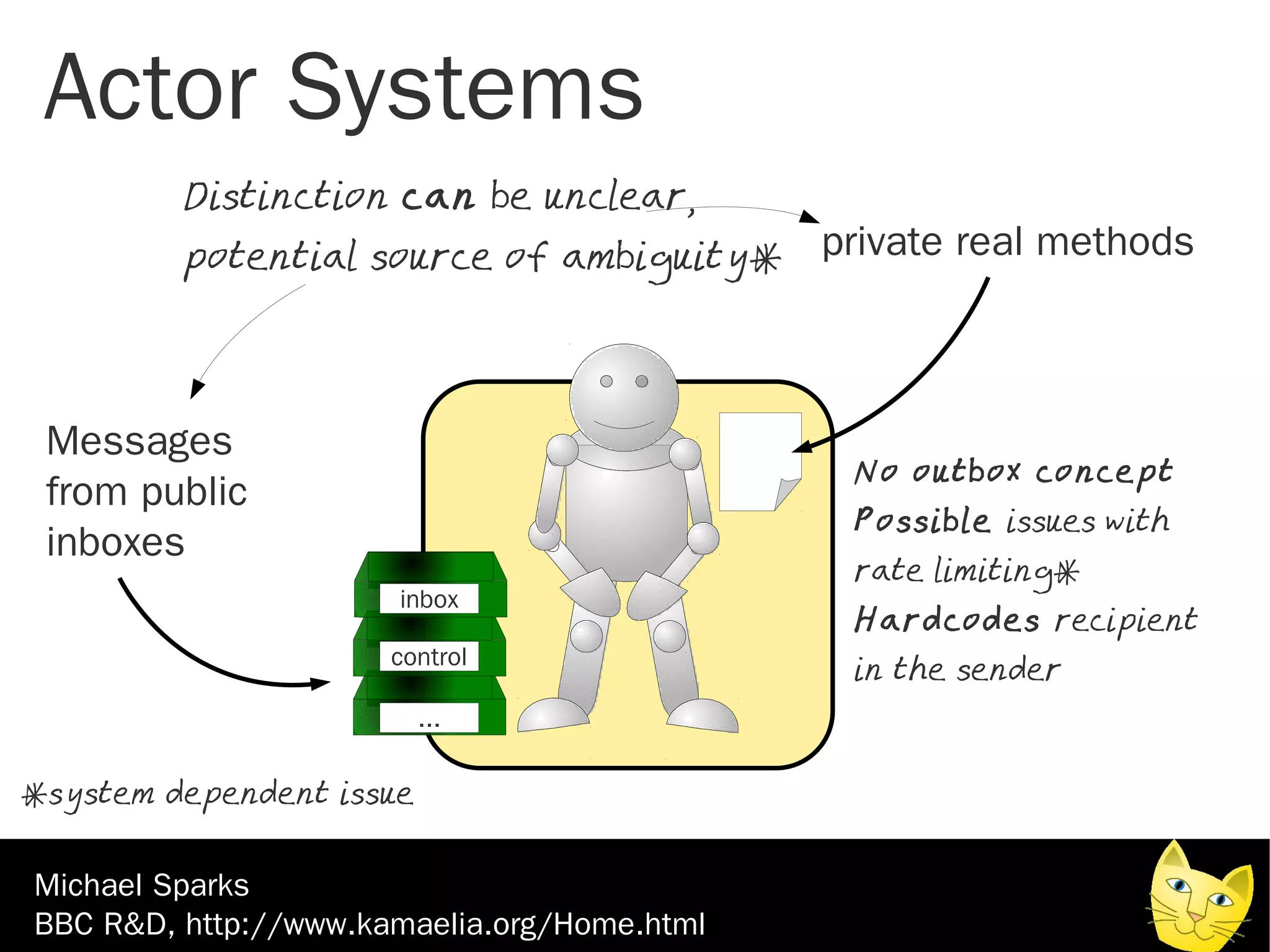 Actor Systems

Distinction can be unclear, potential source of ambiguity*

private real methods

Messages from public inboxes

inbox

control

...

No outbox concept
Possible issues with rate limiting*
Hardcodes recipient in the sender

*system dependent issue

Michael Sparks
BBC R&D, http://www.kamaelia.org/Home.html